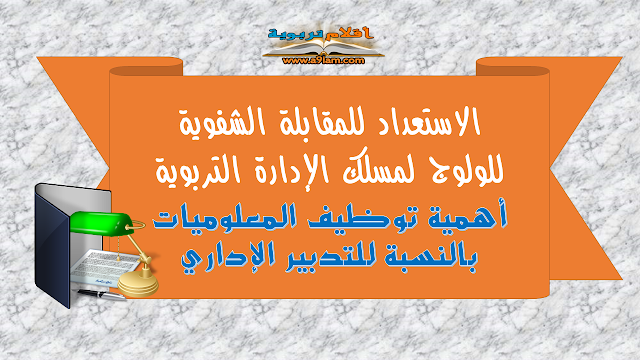 أقلام تربوية
www.a9lam.com

الاستعداد للمقابلة الشفوية للولوج لمسلك الإدارة التربوية

أهمية توظيف المعلوميات بالنسبة للتدبير الإداري